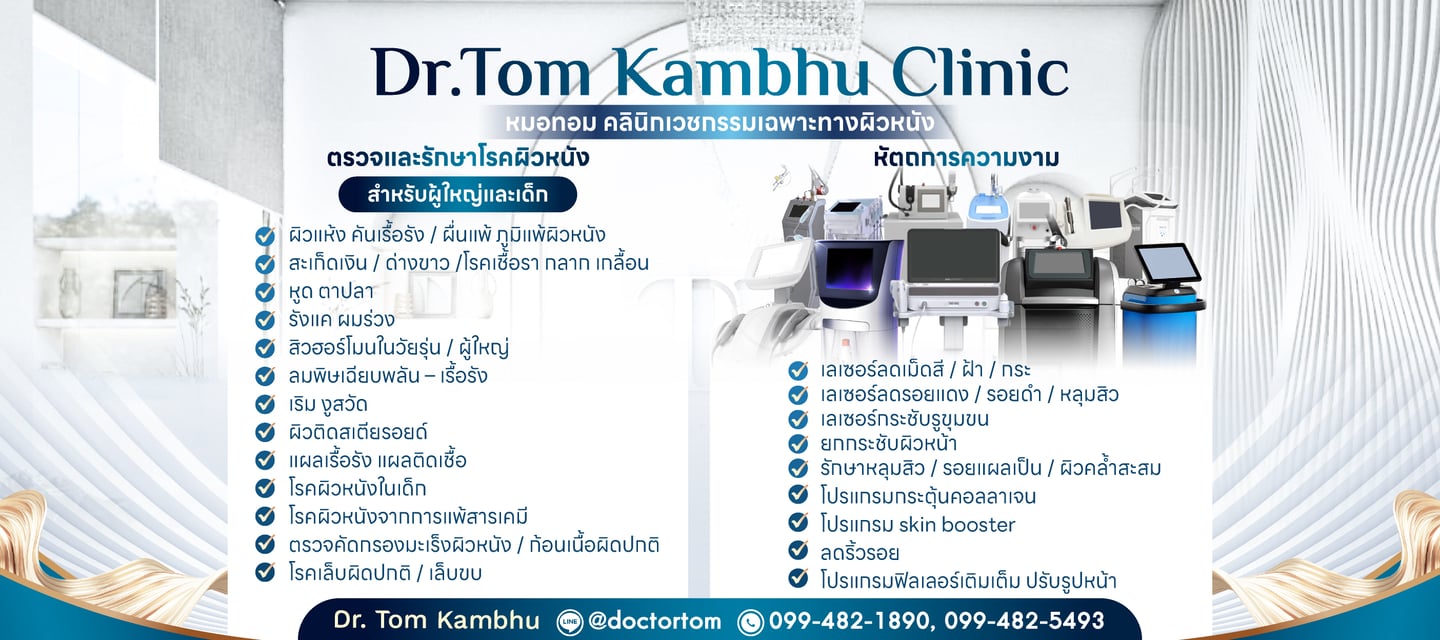 Dr.Tom Kambhu Clinic

หมอทอม คลินิกเวชกรรมเฉพาะทางผิวหนัง

ตรวจและรักษาโรคผิวหนัง

สำหรับผู้ใหญ่และเด็ก

ผิวแห้ง คันเรื้อรัง / ผื่นแพ้ ภูมิแพ้ผิวหนัง
สะเก็ดเงิน / ด่างขาว /โรคเชื้อรา กลาก เกลื้อน
หูด ตาปลา
รังแค ผมร่วง
สิวฮอร์โมนในวัยรุ่น / ผู้ใหญ่
ลมพิษเฉียบพลัน – เรื้อรัง
เริม งูสวัด
ผิวติดสเตียรอยด์
แผลเรื้อรัง แผลติดเชื้อ
โรคผิวหนังในเด็ก
โรคผิวหนังจากการแพ้สารเคมี
ตรวจคัดกรองมะเร็งผิวหนัง / ก้อนเนื้อผิดปกติ
โรคเล็บผิดปกติ / เล็บขบ

หัตถการความงาม

เลเซอร์ลดเม็ดสี / ฝ้า / กระ
เลเซอร์ลดรอยแดง / รอยดำ / หลุมสิว
เลเซอร์กระชับรูขุมขน
ยกกระชับผิวหน้า
รักษาหลุมสิว / รอยแผลเป็น / ผิวคล้ำสะสม
โปรแกรมกระตุ้นคอลลาเจน
โปรแกรม skin booster
ลดริ้วรอย
โปรแกรมฟิลเลอร์เติมเต็ม ปรับรูปหน้า

Dr. Tom Kambhu LINE @doctortom 099-482-1890, 099-482-5493